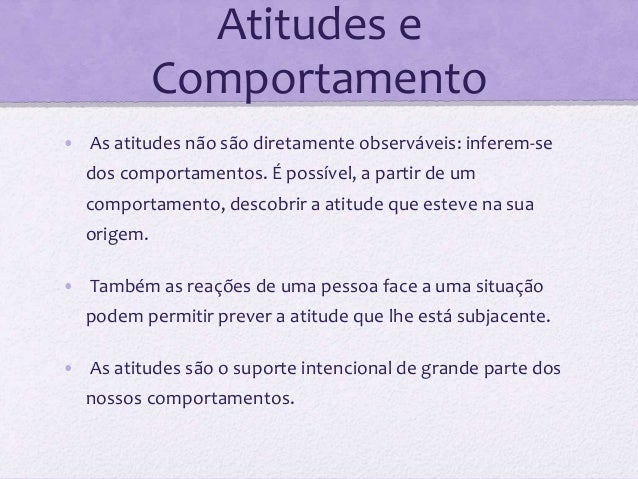 Atitudes e Comportamento

• As atitudes não são diretamente observáveis: inferem-se dos comportamentos. É possível, a partir de um comportamento, descobrir a atitude que esteve na sua origem.

• Também as reações de uma pessoa face a uma situação podem permitir prever a atitude que lhe está subjacente.

• As atitudes são o suporte intencional de grande parte dos nossos comportamentos.